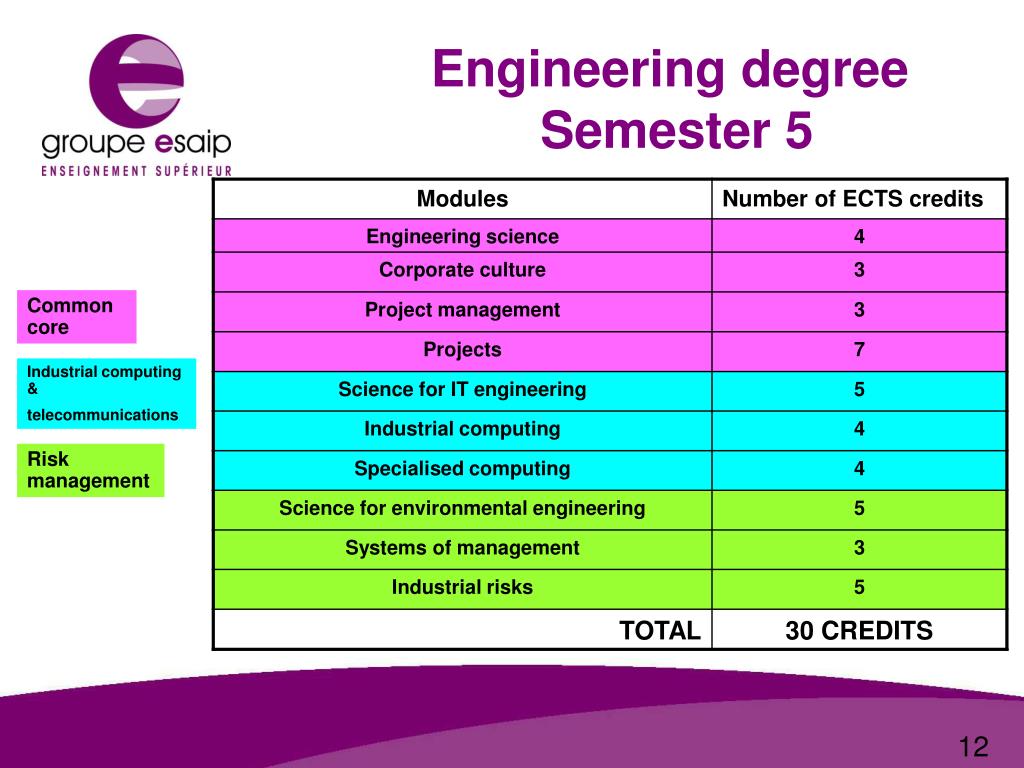 groupe esaip
ENSEIGNEMENT SUPÉRIEUR

Engineering degree
Semester 5

Common core

Industrial computing & telecommunications

Risk management

| Modules | Number of ECTS credits |
|---|---|
| Engineering science | 4 |
| Corporate culture | 3 |
| Project management | 3 |
| Projects | 7 |
| Science for IT engineering | 5 |
| Industrial computing | 4 |
| Specialised computing | 4 |
| Science for environmental engineering | 5 |
| Systems of management | 3 |
| Industrial risks | 5 |
| TOTAL | 30 CREDITS |

12